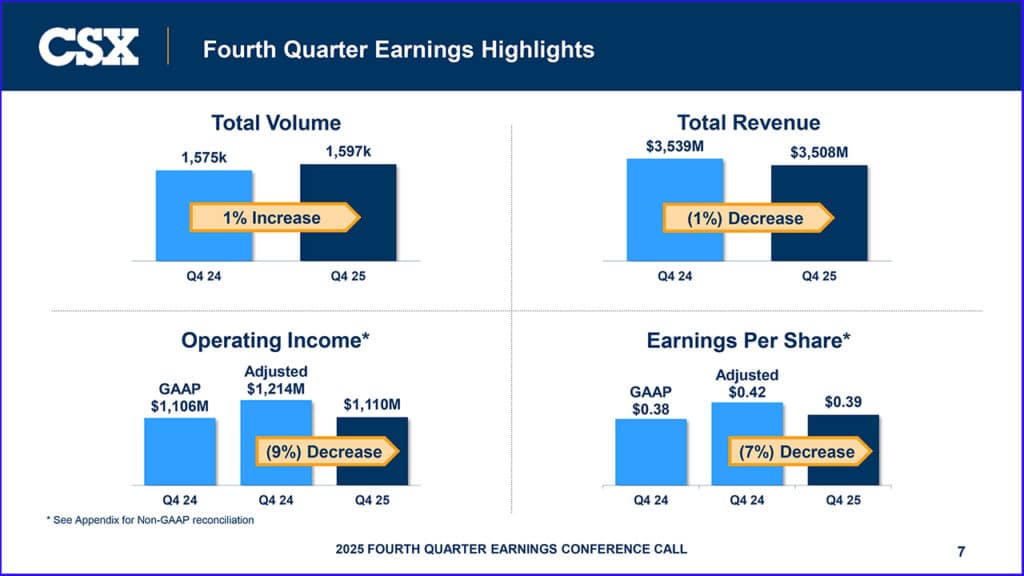 CSX

Fourth Quarter Earnings Highlights

Total Volume

1,575k

1,597k

1% Increase

Q4 24

Q4 25

Total Revenue

$3,539M

$3,508M

(1%) Decrease

Q4 24

Q4 25

Operating Income*

GAAP
$1,106M

Adjusted
$1,214M

$1,110M

(9%) Decrease

Q4 24

Q4 24

Q4 25

Earnings Per Share*

GAAP
$0.38

Adjusted
$0.42

$0.39

(7%) Decrease

Q4 24

Q4 24

Q4 25

* See Appendix for Non-GAAP reconciliation

2025 FOURTH QUARTER EARNINGS CONFERENCE CALL

7